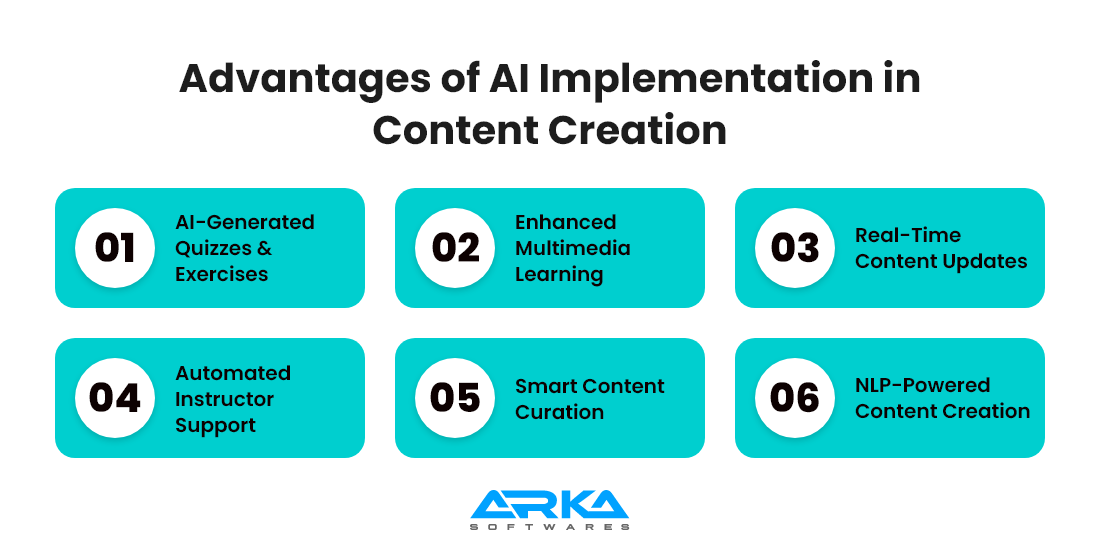 Advantages of AI Implementation in Content Creation

01 AI-Generated Quizzes & Exercises

02 Enhanced Multimedia Learning

03 Real-Time Content Updates

04 Automated Instructor Support

05 Smart Content Curation

06 NLP-Powered Content Creation

ARKA
SOFTWARES